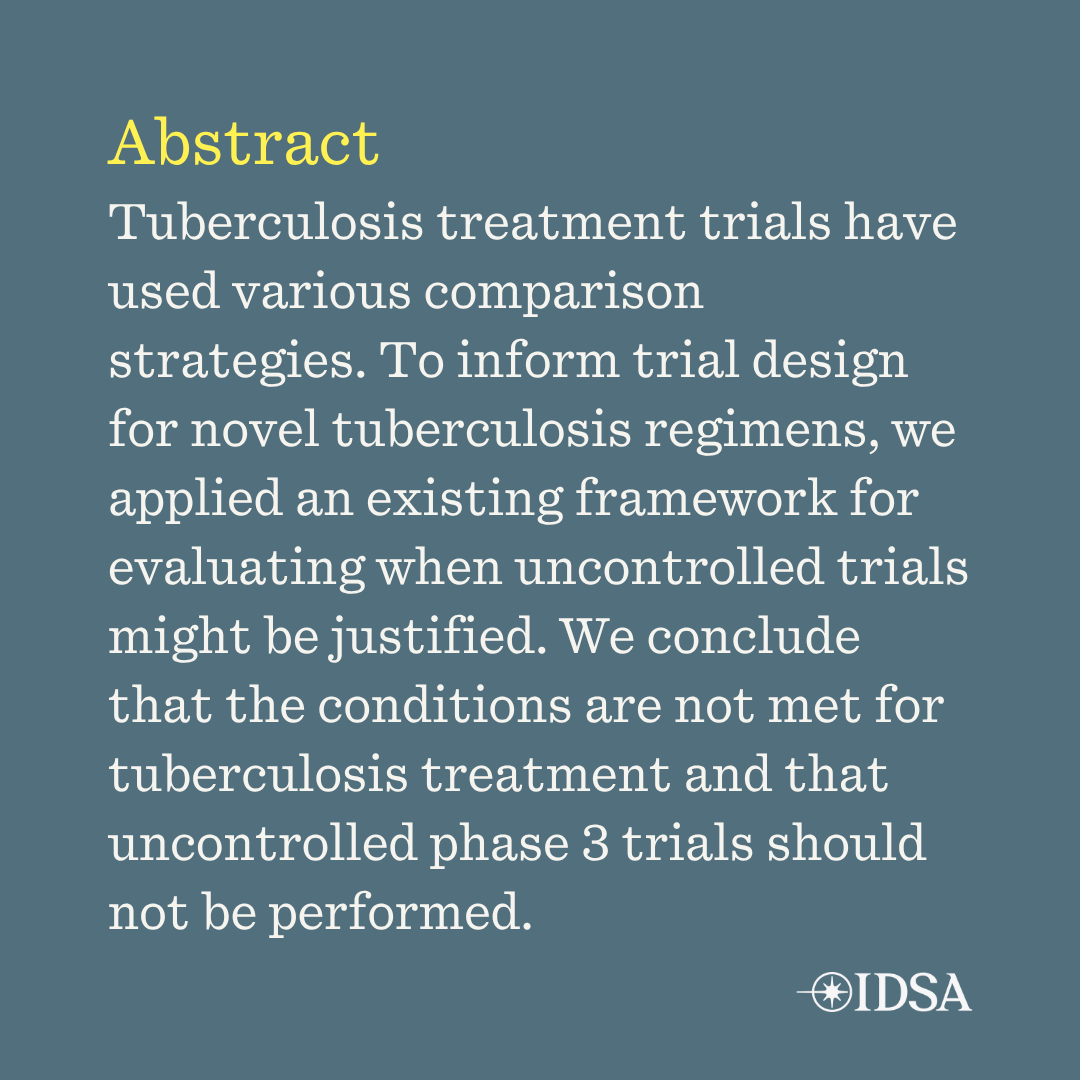 Abstract

Tuberculosis treatment trials have used various comparison strategies. To inform trial design for novel tuberculosis regimens, we applied an existing framework for evaluating when uncontrolled trials might be justified. We conclude that the conditions are not met for tuberculosis treatment and that uncontrolled phase 3 trials should not be performed.

IDSA